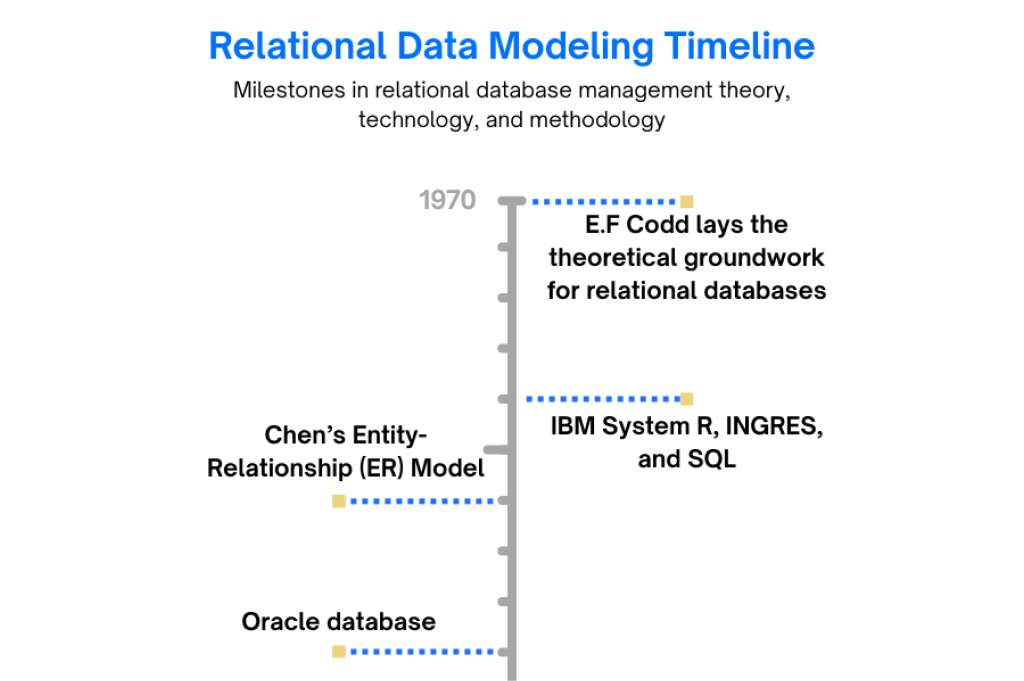 Relational Data Modeling Timeline

Milestones in relational database management theory, technology, and methodology

1970

E.F Codd lays the theoretical groundwork for relational databases

IBM System R, INGRES, and SQL

Chen's Entity-Relationship (ER) Model

Oracle database